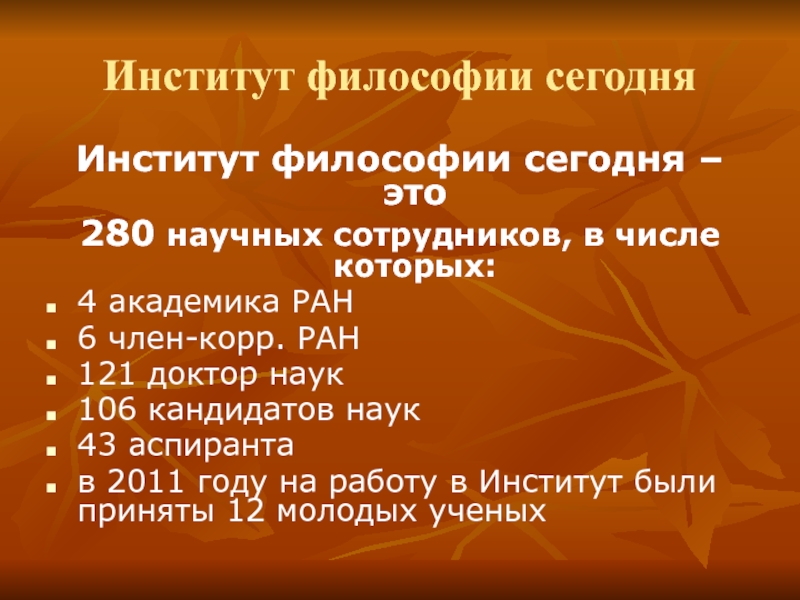 Институт философии сегодня

Институт философии сегодня – это

280 научных сотрудников, в числе которых:

- 4 академика РАН
- 6 член-корр. РАН
- 121 доктор наук
- 106 кандидатов наук
- 43 аспиранта
- в 2011 году на работу в Институт были приняты 12 молодых ученых